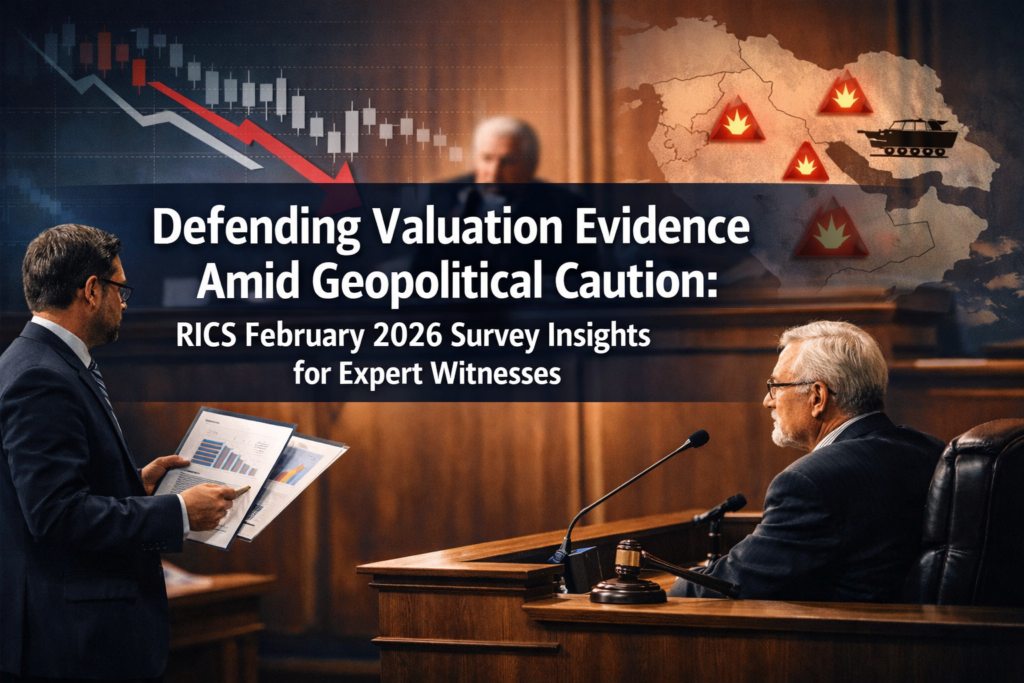 Defending Valuation Evidence Amid Geopolitical Caution:

RICS February 2026 Survey Insights for Expert Witnesses